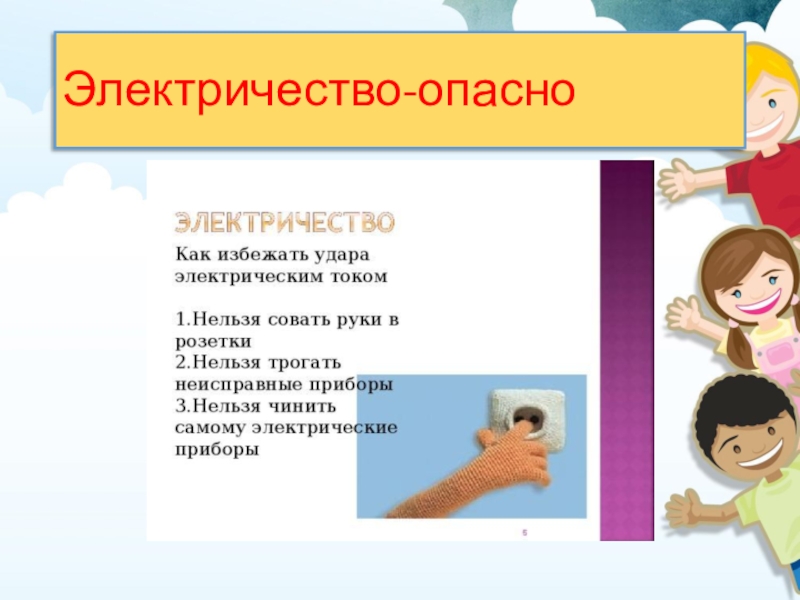 Электричество-опасно

ЭЛЕКТРИЧЕСТВО

Как избежать удара электрическим током

1.Нельзя совать руки в розетки
2.Нельзя трогать неисправные приборы
3.Нельзя чинить самому электрические приборы

5